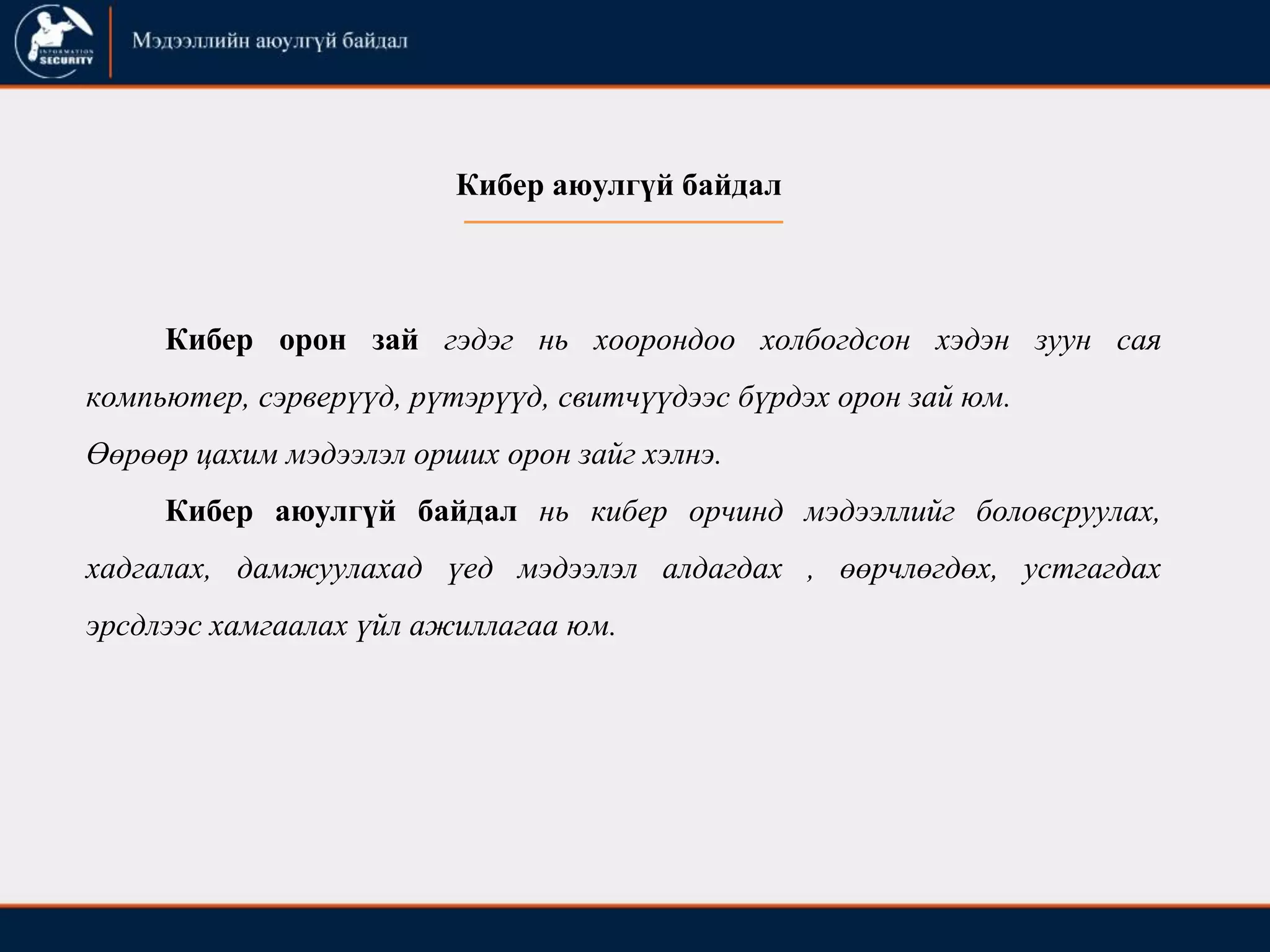 INFORMATION SECURITY

Мэдээллийн аюулгүй байдал

Кибер аюулгүй байдал

Кибер орон зай гэдэг нь хоорондоо холбогдсон хэдэн зуун сая компьютер, сэрверүүд, рүтэрүүд, свитчүүдээс бүрдэх орон зай юм.
Өөрөөр цахим мэдээлэл орших орон зайг хэлнэ.

Кибер аюулгүй байдал нь кибер орчинд мэдээллийг боловсруулах, хадгалах, дамжуулахад үед мэдээлэл алдагдах , өөрчлөгдөх, устгагдах эрсдлээс хамгаалах үйл ажиллагаа юм.